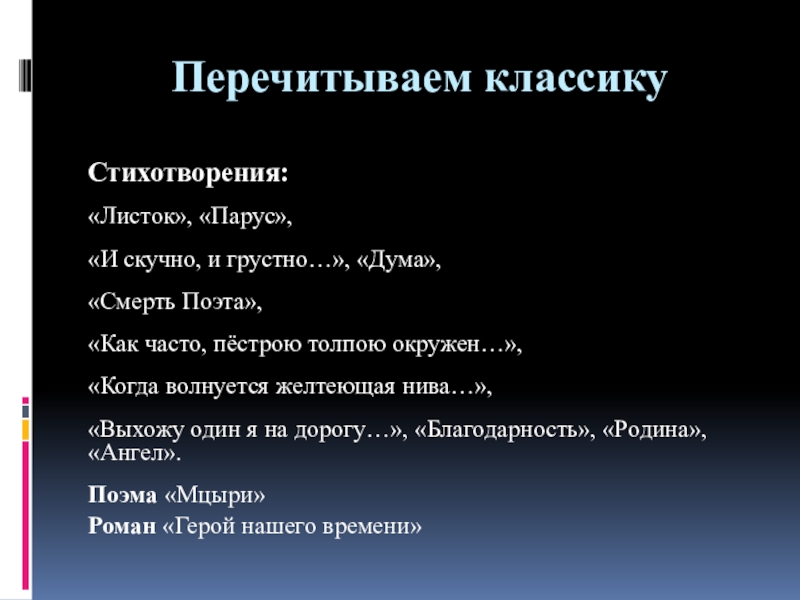 Перечитываем классику

Стихотворения:

«Листок», «Парус»,

«И скучно, и грустно…», «Дума»,

«Смерть Поэта»,

«Как часто, пёстрою толпою окружен…»,

«Когда волнуется желтеющая нива…»,

«Выхожу один я на дорогу…», «Благодарность», «Родина», «Ангел».

Поэма «Мцыри»
Роман «Герой нашего времени»